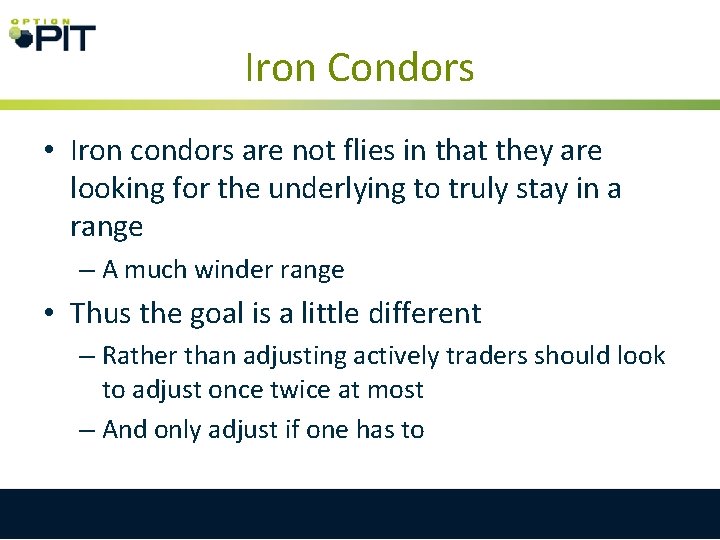 OPTION PIT

Iron Condors

• Iron condors are not flies in that they are looking for the underlying to truly stay in a range

– A much winder range

• Thus the goal is a little different

– Rather than adjusting actively traders should look to adjust once twice at most

– And only adjust if one has to